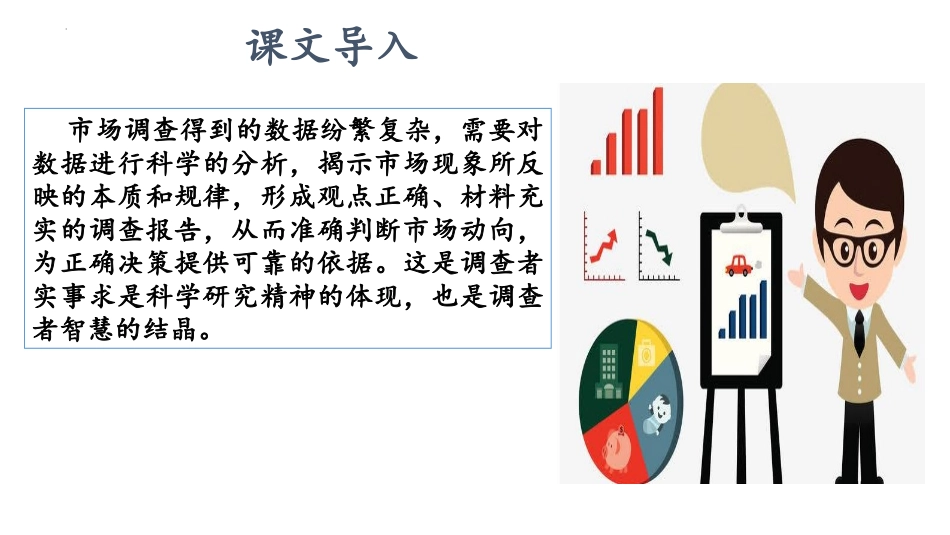 课文导入

市场调查得到的数据纷繁复杂，需要对数据进行科学的分析，揭示市场现象所反映的本质和规律，形成观点正确、材料充实的调查报告，从而准确判断市场动向，为正确决策提供可靠的依据。这是调查者实事求是科学研究精神的体现，也是调查者智慧的结晶。